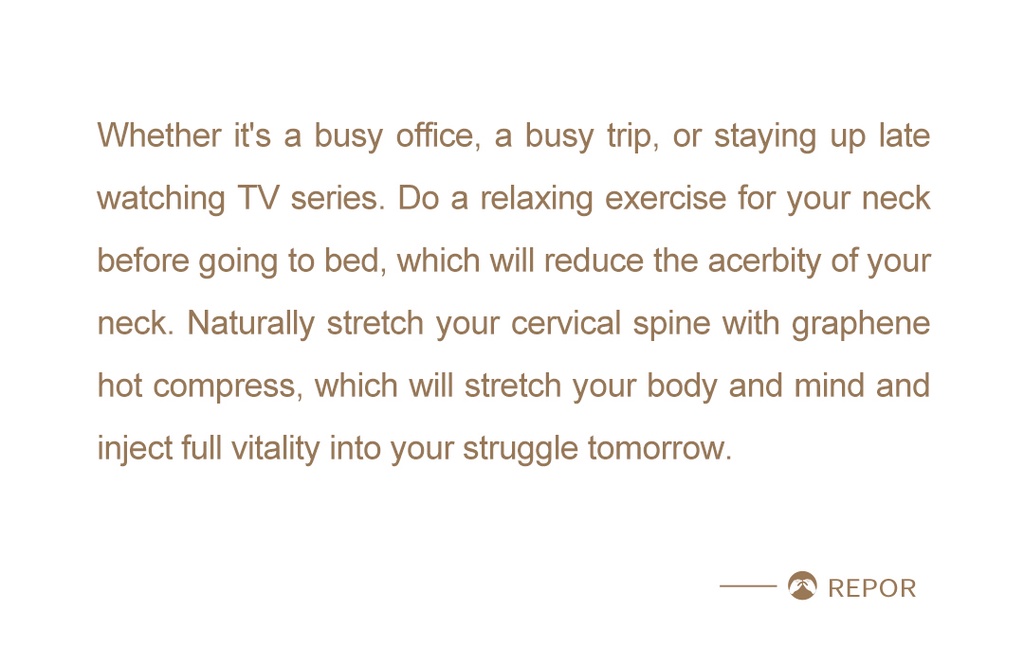 Whether it's a busy office, a busy trip, or staying up late watching TV series. Do a relaxing exercise for your neck before going to bed, which will reduce the acerbity of your neck. Naturally stretch your cervical spine with graphene hot compress, which will stretch your body and mind and inject full vitality into your struggle tomorrow.

REPOR